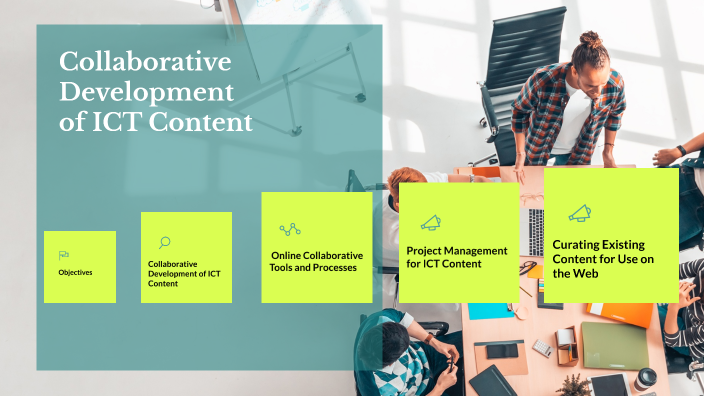 Collaborative Development of ICT Content

Objectives

Collaborative Development of ICT Content

Online Collaborative Tools and Processes

Project Management for ICT Content

Curating Existing Content for Use on the Web